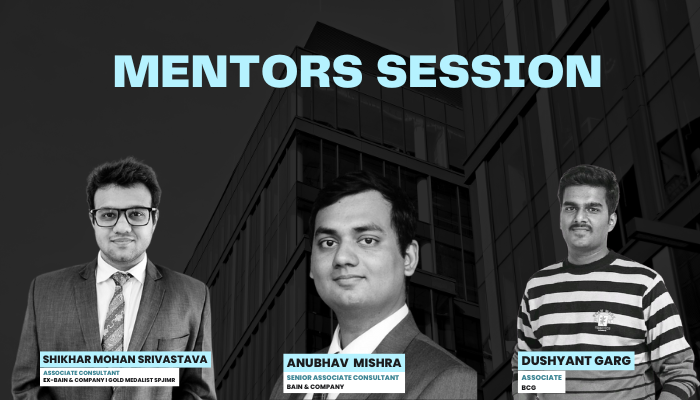 MENTORS SESSION

SHIKHAR MOHAN SRIVASTAVA
ASSOCIATE CONSULTANT
EX-BAIN & COMPANY I GOLD MEDALIST SPJIMR

ANUBHAV MISHRA
SENIOR ASSOCIATE CONSULTANT
BAIN & COMPANY

DUSHYANT GARG
ASSOCIATE
BCG